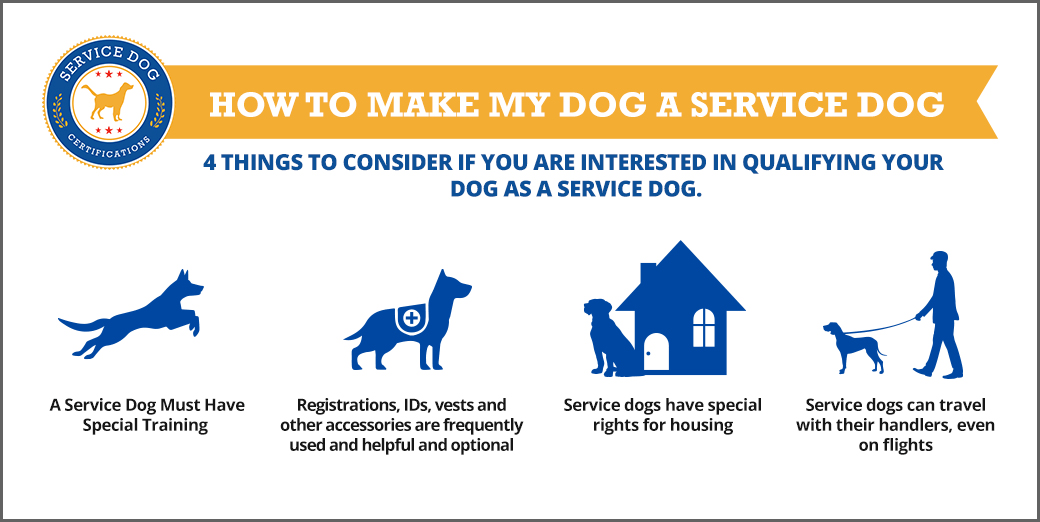 SERVICE DOG
CERTIFICATIONS

HOW TO MAKE MY DOG A SERVICE DOG

4 THINGS TO CONSIDER IF YOU ARE INTERESTED IN QUALIFYING YOUR DOG AS A SERVICE DOG.

A Service Dog Must Have Special Training

Registrations, IDs, vests and other accessories are frequently used and helpful and optional

Service dogs have special rights for housing

Service dogs can travel with their handlers, even on flights